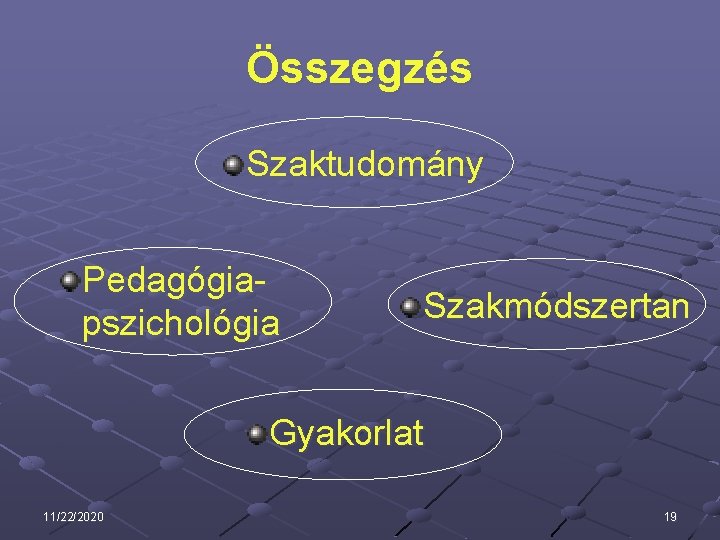 Összegzés

Szaktudomány

Pedagógia-pszichológia

Szakmódszertan

Gyakorlat

11/22/2020

19